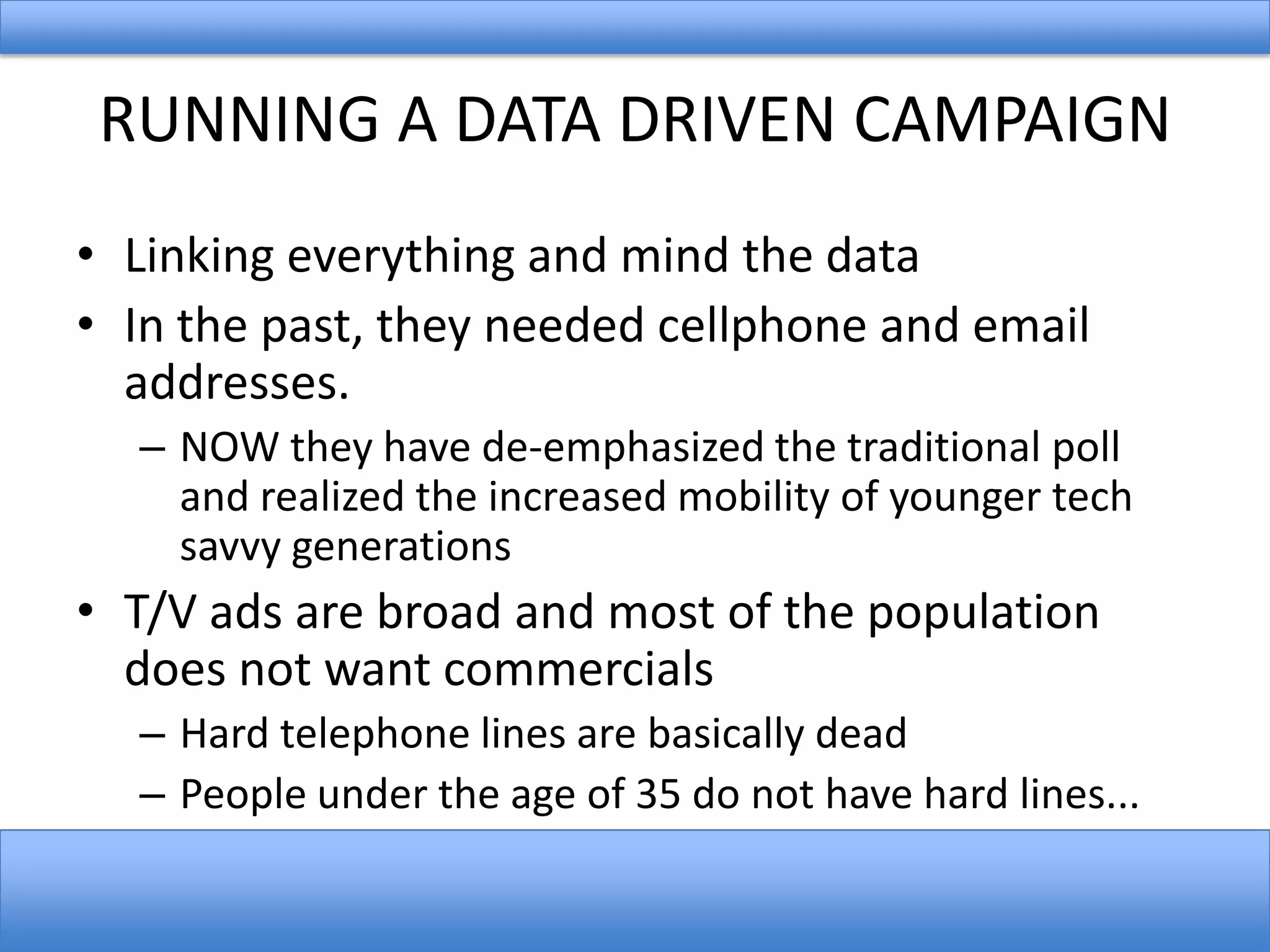 RUNNING A DATA DRIVEN CAMPAIGN

• Linking everything and mind the data
• In the past, they needed cellphone and email addresses.
  – NOW they have de-emphasized the traditional poll and realized the increased mobility of younger tech savvy generations
• T/V ads are broad and most of the population does not want commercials
  – Hard telephone lines are basically dead
  – People under the age of 35 do not have hard lines...